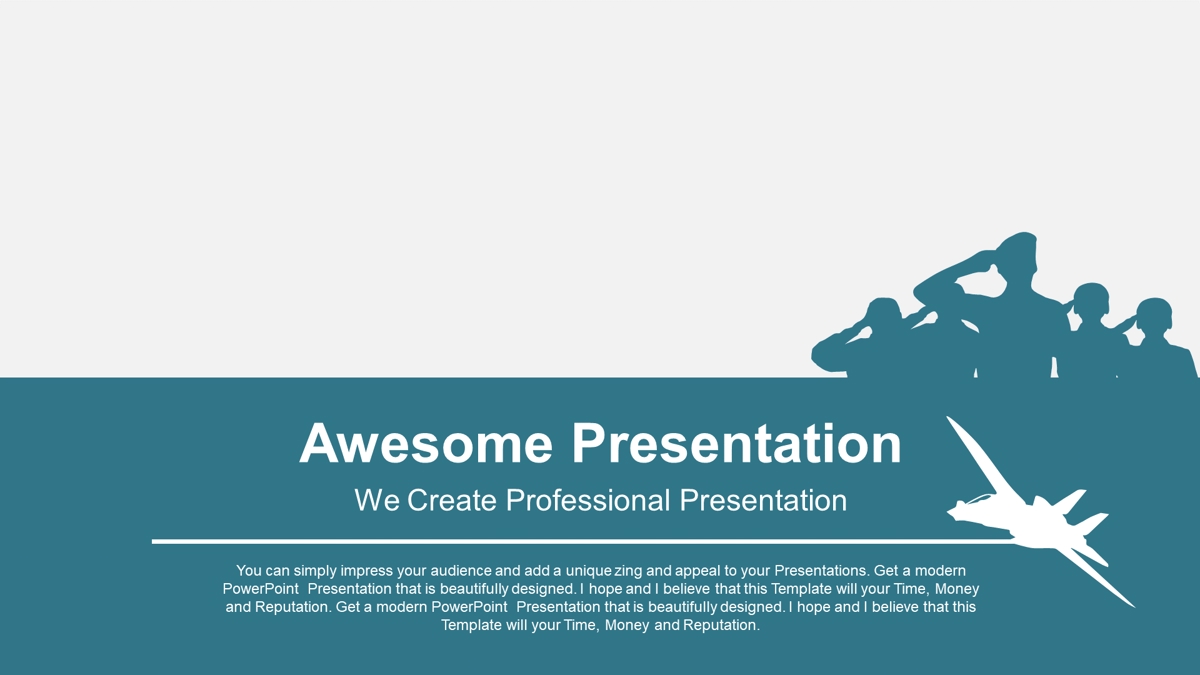 Awesome Presentation

We Create Professional Presentation

You can simply impress your audience and add a unique zing and appeal to your Presentations. Get a modern PowerPoint Presentation that is beautifully designed. I hope and I believe that this Template will your Time, Money and Reputation. Get a modern PowerPoint Presentation that is beautifully designed. I hope and I believe that this Template will your Time, Money and Reputation.